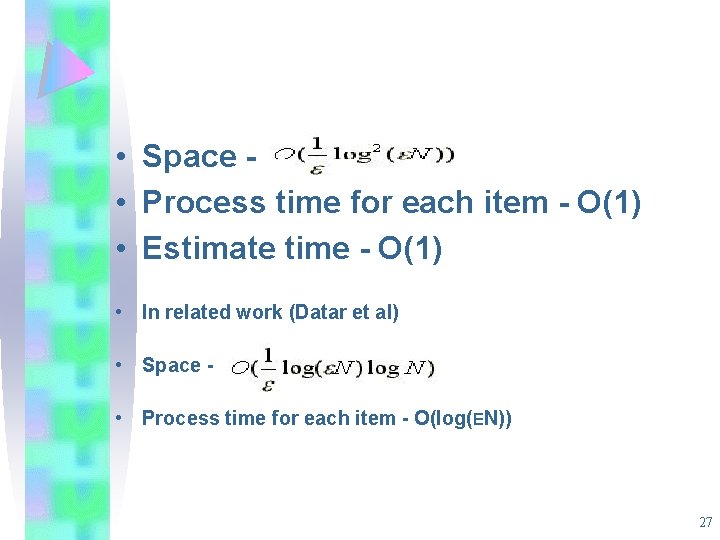 • Space - $O(\frac{1}{\varepsilon}\log^2(\varepsilon N))$
• Process time for each item - O(1)
• Estimate time - O(1)

• In related work (Datar et al)

• Space - $O(\frac{1}{\varepsilon}\log(\varepsilon N)\log N)$

• Process time for each item - O(log(εN))

27